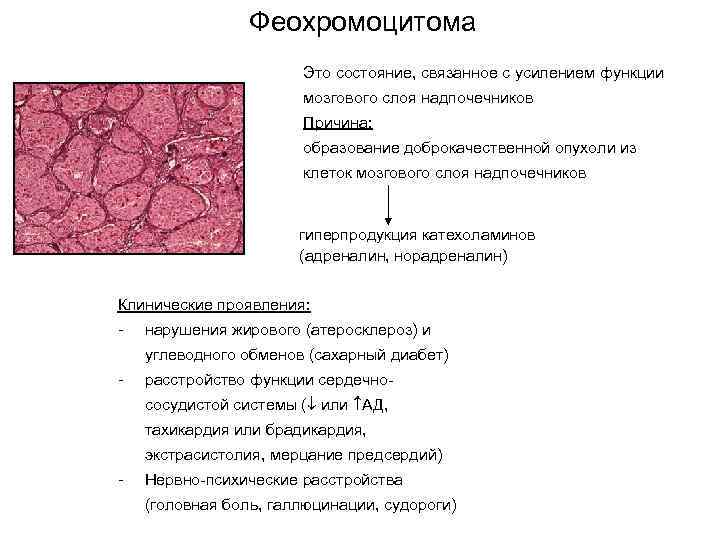 Феохромоцитома

Это состояние, связанное с усилением функции мозгового слоя надпочечников

Причина:

образование доброкачественной опухоли из клеток мозгового слоя надпочечников

гиперпродукция катехоламинов (адреналин, норадреналин)

Клинические проявления:

- нарушения жирового (атеросклероз) и углеводного обменов (сахарный диабет)
- расстройство функции сердечно-сосудистой системы (↓ или ↑АД, тахикардия или брадикардия, экстрасистолия, мерцание предсердий)
- Нервно-психические расстройства (головная боль, галлюцинации, судороги)